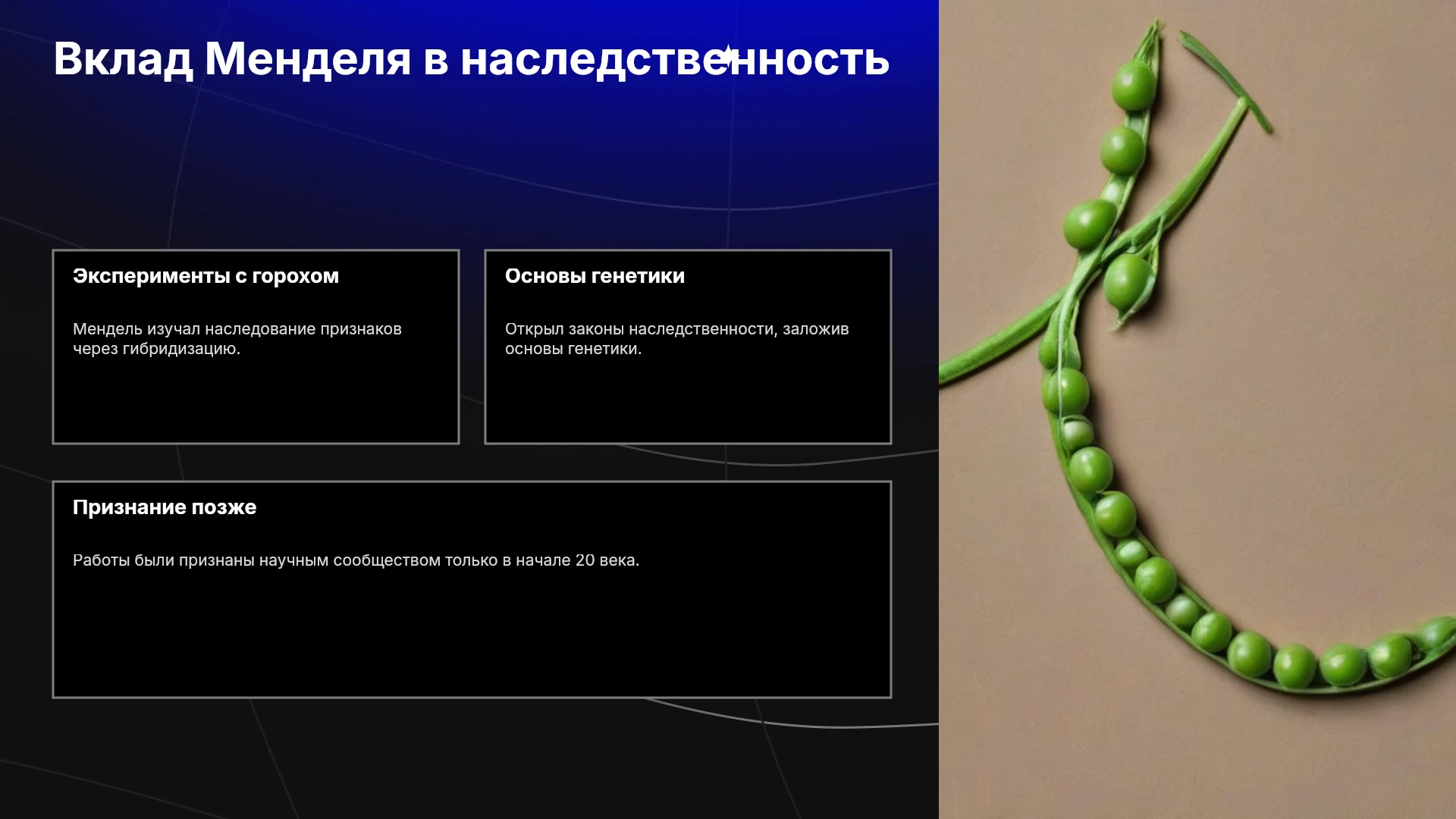 Вклад Менделя в наследственность

Эксперименты с горохом

Мендель изучал наследование признаков через гибридизацию.

Основы генетики

Открыл законы наследственности, заложив основы генетики.

Признание позже

Работы были признаны научным сообществом только в начале 20 века.